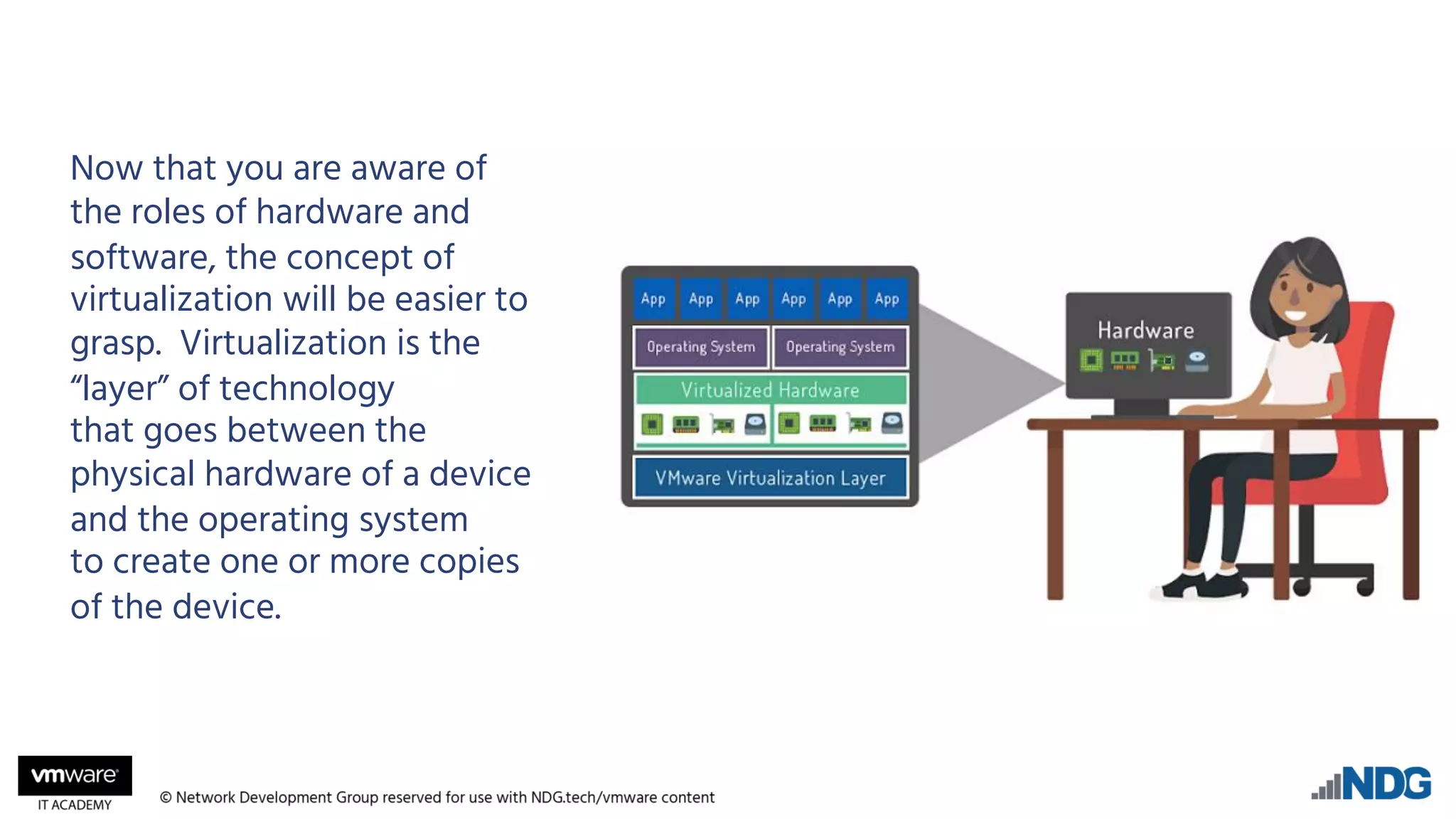 Now that you are aware of the roles of hardware and software, the concept of virtualization will be easier to grasp. Virtualization is the “layer” of technology that goes between the physical hardware of a device and the operating system to create one or more copies of the device.

App App App App App App
Operating System Operating System
Virtualized Hardware
VMware Virtualization Layer

Hardware

vmware
IT ACADEMY

© Network Development Group reserved for use with NDG.tech/vmware content

NDG